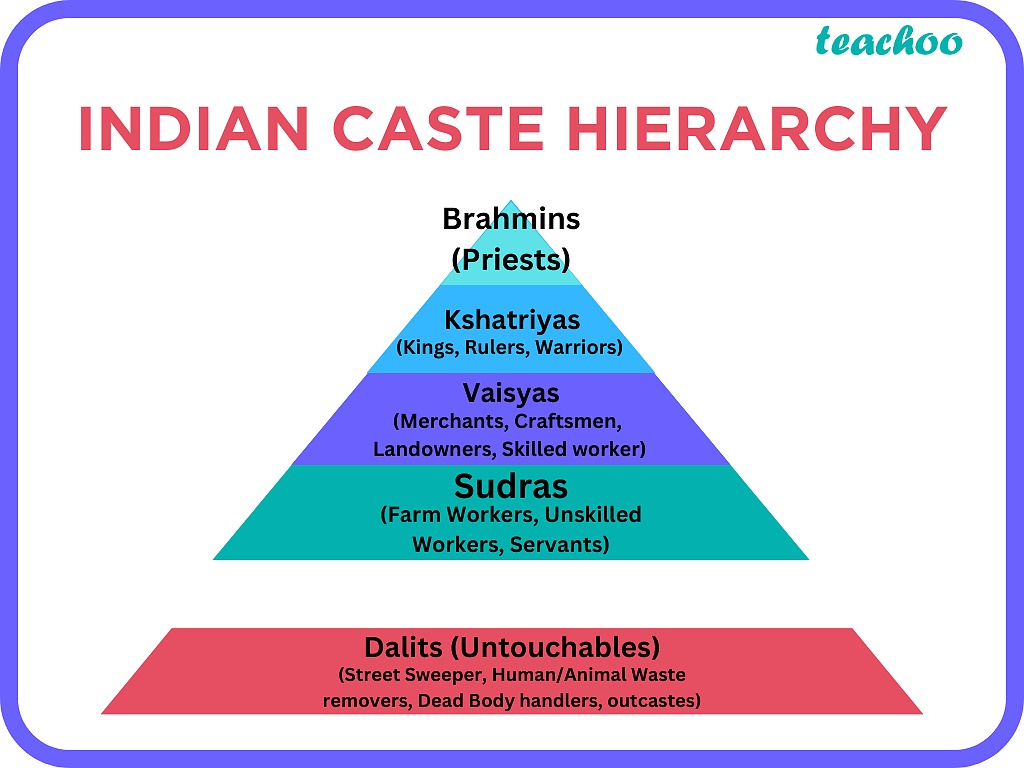 teachoo

INDIAN CASTE HIERARCHY

Brahmins
(Priests)

Kshatriyas
(Kings, Rulers, Warriors)

Vaisyas
(Merchants, Craftsmen, Landowners, Skilled worker)

Sudras
(Farm Workers, Unskilled Workers, Servants)

Dalits (Untouchables)
(Street Sweeper, Human/Animal Waste removers, Dead Body handlers, outcastes)